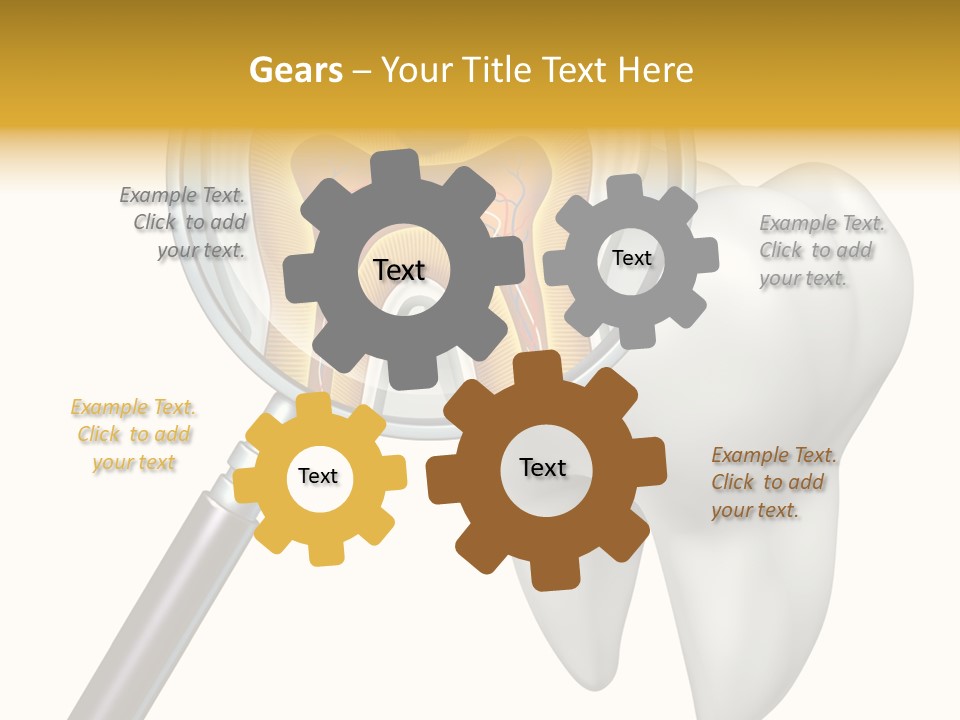 Gears – Your Title Text Here

Example Text. Click to add your text.

Text

Text

Example Text. Click to add your text.

Example Text. Click to add your text

Text

Text

Example Text. Click to add your text.